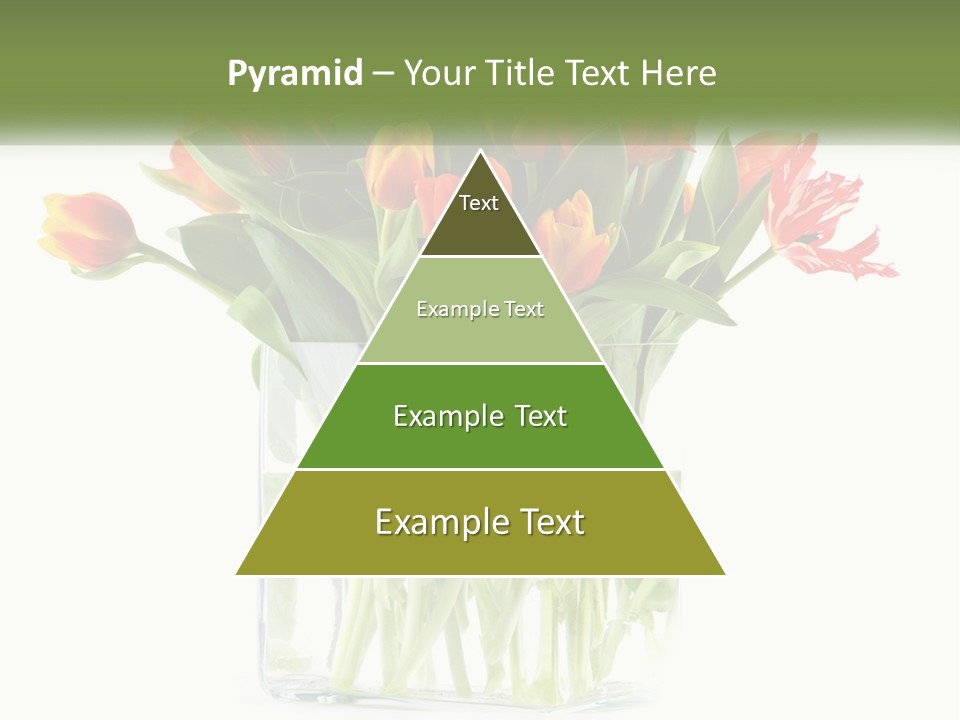 Pyramid – Your Title Text Here

Text

Example Text

Example Text

Example Text